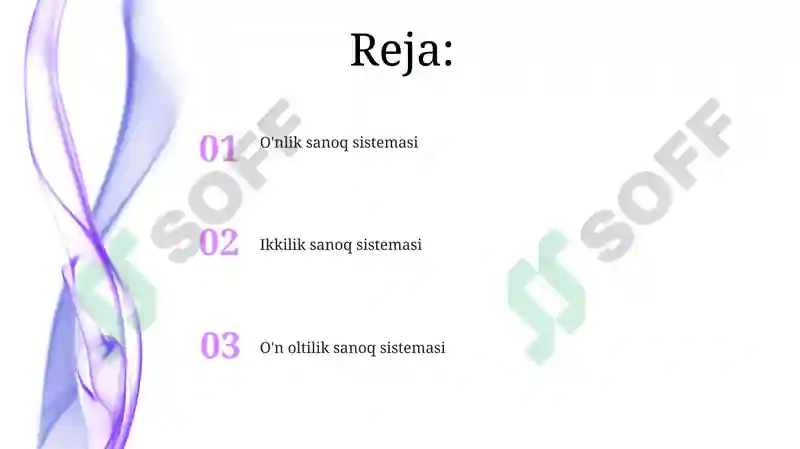 Reja:

01 O'nlik sanoq sistemasi

02 Ikkilik sanoq sistemasi

03 O'n oltilik sanoq sistemasi

SOFF

SOFF